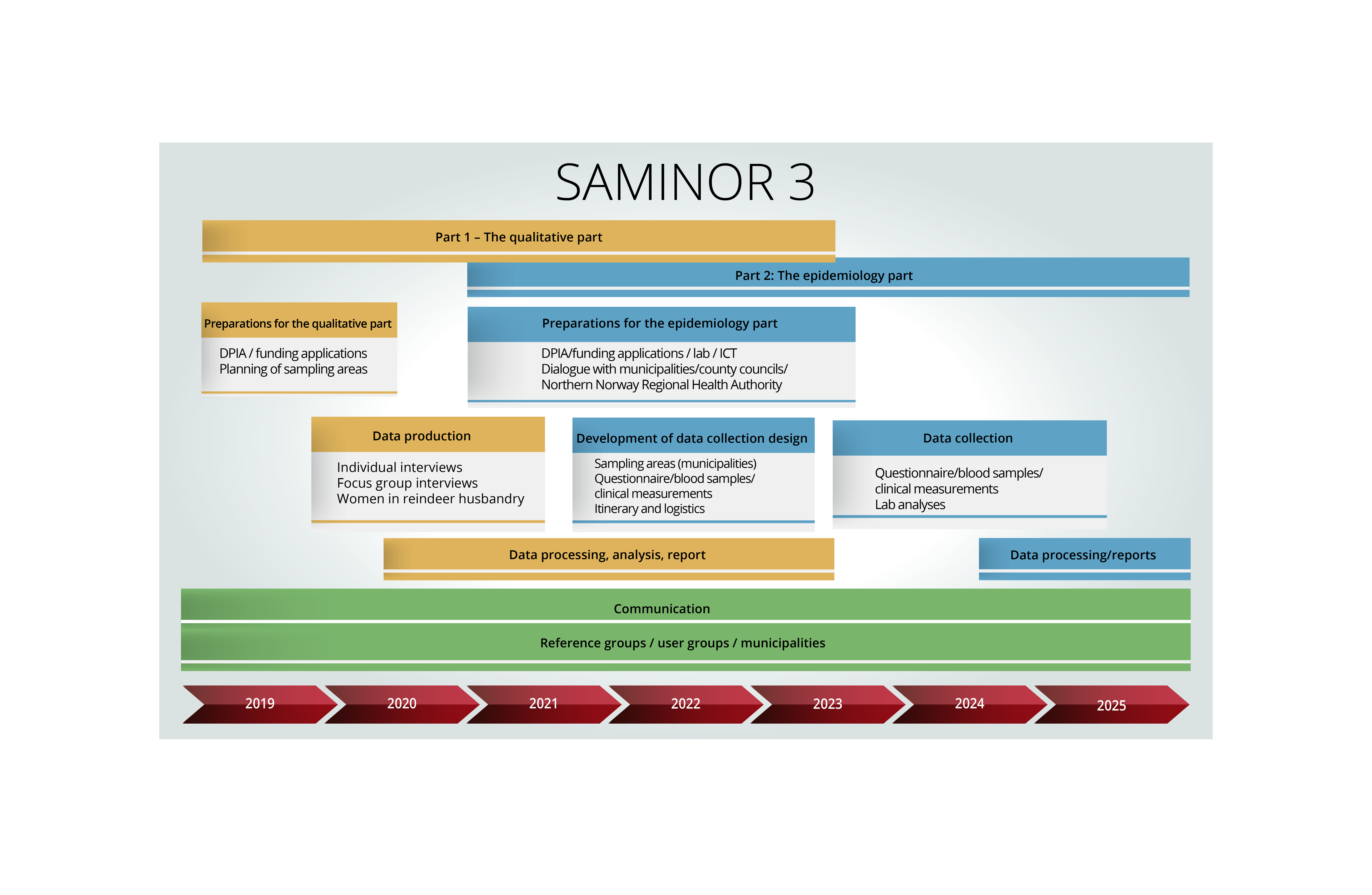 SAMINOR 3

Part 1 – The qualitative part

Part 2: The epidemiology part

Preparations for the qualitative part

DPIA / funding applications
Planning of sampling areas

Preparations for the epidemiology part

DPIA/funding applications / lab / ICT
Dialogue with municipalities/county councils/
Northern Norway Regional Health Authority

Data production

Individual interviews
Focus group interviews
Women in reindeer husbandry

Development of data collection design

Sampling areas (municipalities)
Questionnaire/blood samples/
clinical measurements
Itinerary and logistics

Data collection

Questionnaire/blood samples/
clinical measurements
Lab analyses

Data processing, analysis, report

Data processing/reports

Communication

Reference groups / user groups / municipalities

2019 2020 2021 2022 2023 2024 2025